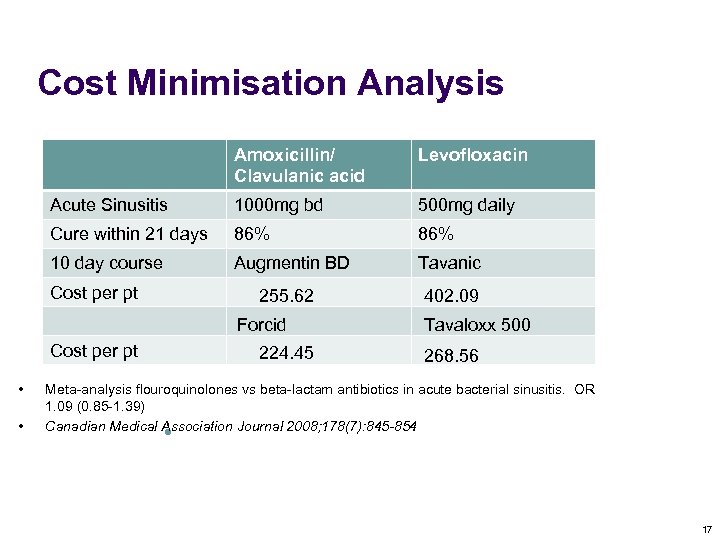 Cost Minimisation Analysis

| | Amoxicillin/ Clavulanic acid | Levofloxacin |
|---|---|---|
| Acute Sinusitis | 1000mg bd | 500mg daily |
| Cure within 21 days | 86% | 86% |
| 10 day course | Augmentin BD | Tavanic |
| Cost per pt | 255.62 | 402.09 |
| | Forcid | Tavaloxx 500 |
| Cost per pt | 224.45 | 268.56 |

• Meta-analysis flouroquinolones vs beta-lactam antibiotics in acute bacterial sinusitis. OR 1.09 (0.85-1.39)
• Canadian Medical Association Journal 2008;178(7):845-854

17